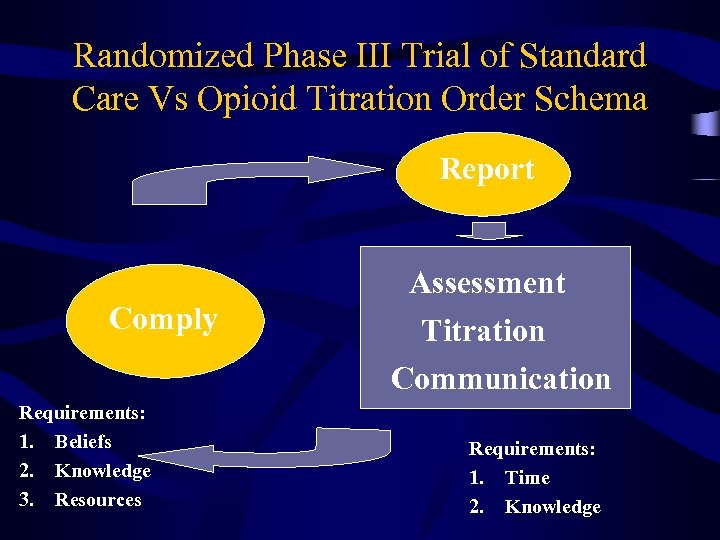 Randomized Phase III Trial of Standard Care Vs Opioid Titration Order Schema

Report

Assessment
Titration
Communication

Comply

Requirements:
1. Beliefs
2. Knowledge
3. Resources

Requirements:
1. Time
2. Knowledge